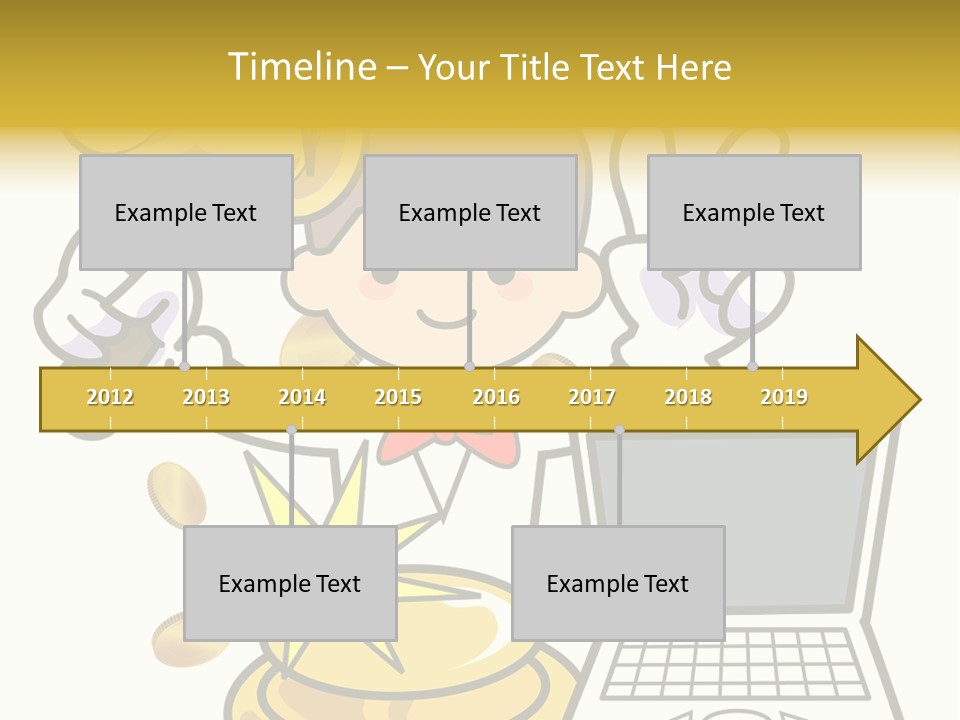 Timeline – Your Title Text Here

Example Text

Example Text

Example Text

2012 2013 2014 2015 2016 2017 2018 2019

Example Text

Example Text